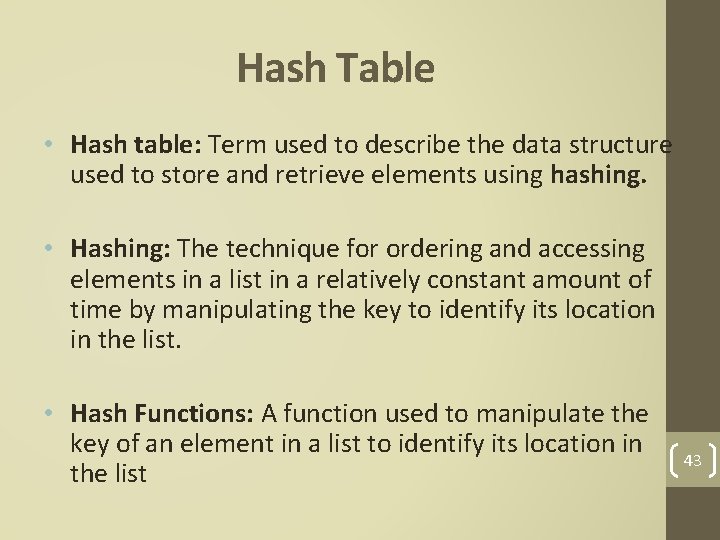 Hash Table

• Hash table: Term used to describe the data structure used to store and retrieve elements using hashing.

• Hashing: The technique for ordering and accessing elements in a list in a relatively constant amount of time by manipulating the key to identify its location in the list.

• Hash Functions: A function used to manipulate the key of an element in a list to identify its location in the list

43